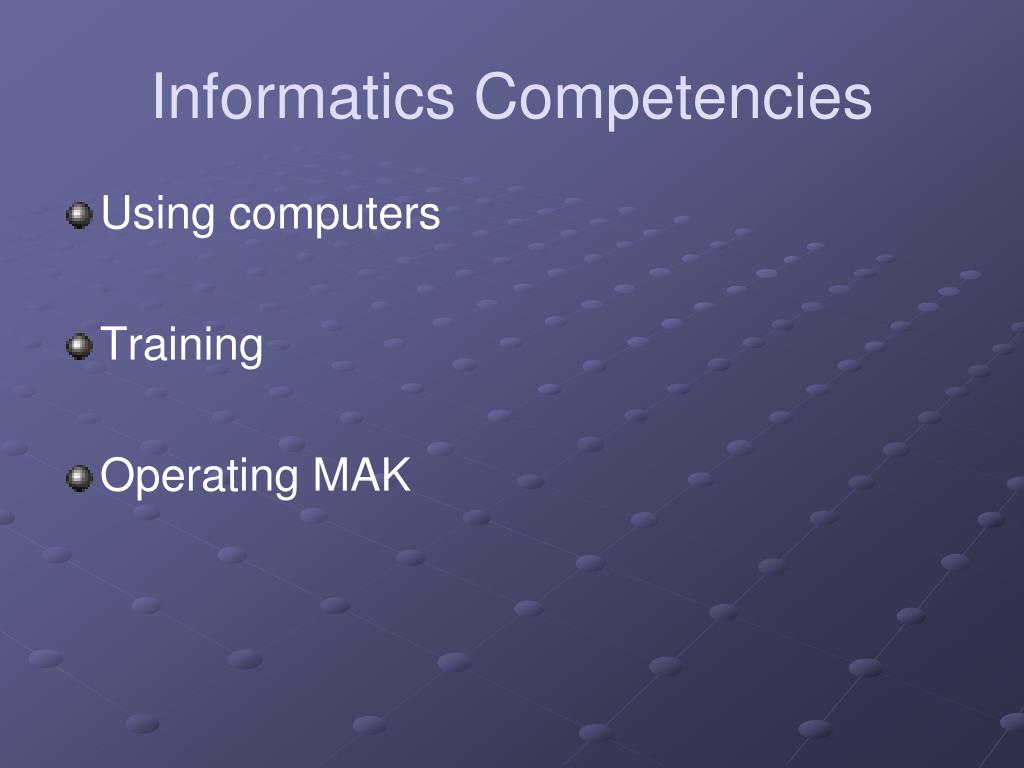 Informatics Competencies

Using computers

Training

Operating MAK